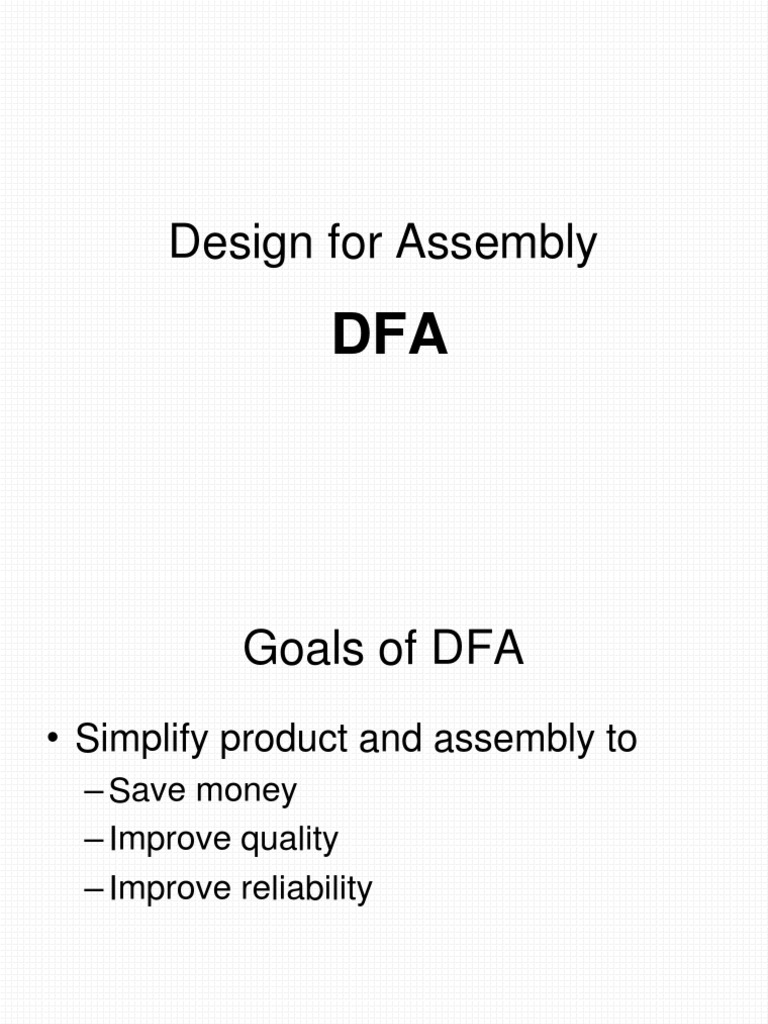 Design for Assembly

DFA

Goals of DFA

• Simplify product and assembly to
– Save money
– Improve quality
– Improve reliability